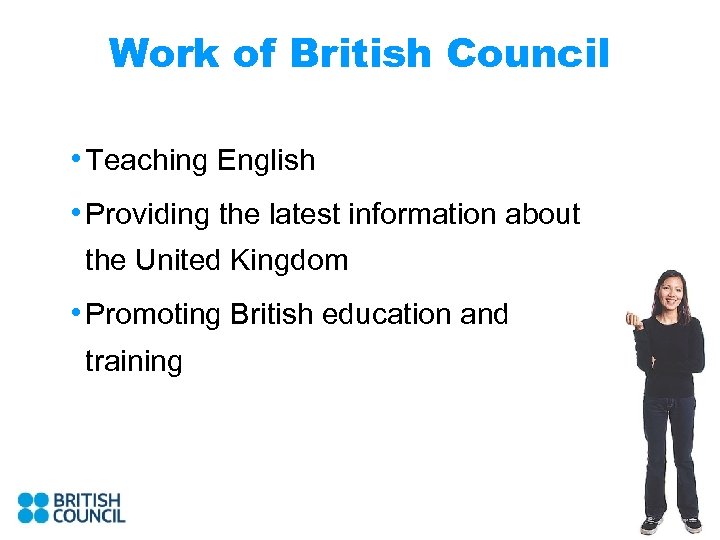 Work of British Council

• Teaching English

• Providing the latest information about the United Kingdom

• Promoting British education and training

BRITISH COUNCIL